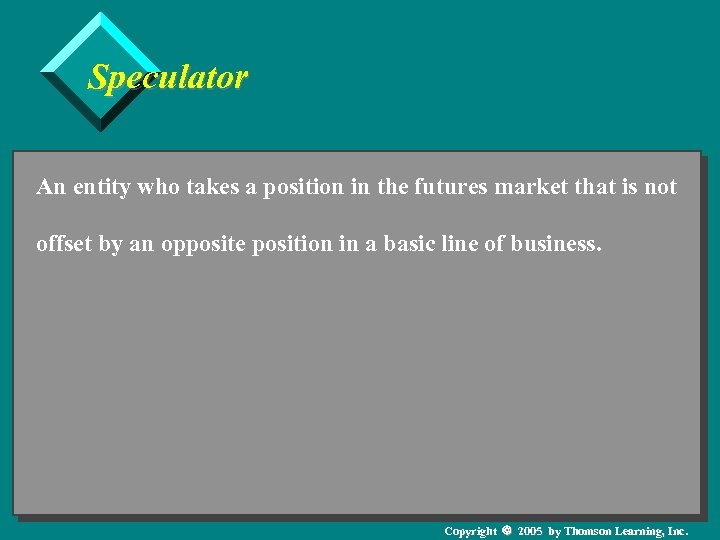 Speculator

An entity who takes a position in the futures market that is not offset by an opposite position in a basic line of business.

Copyright © 2005 by Thomson Learning, Inc.